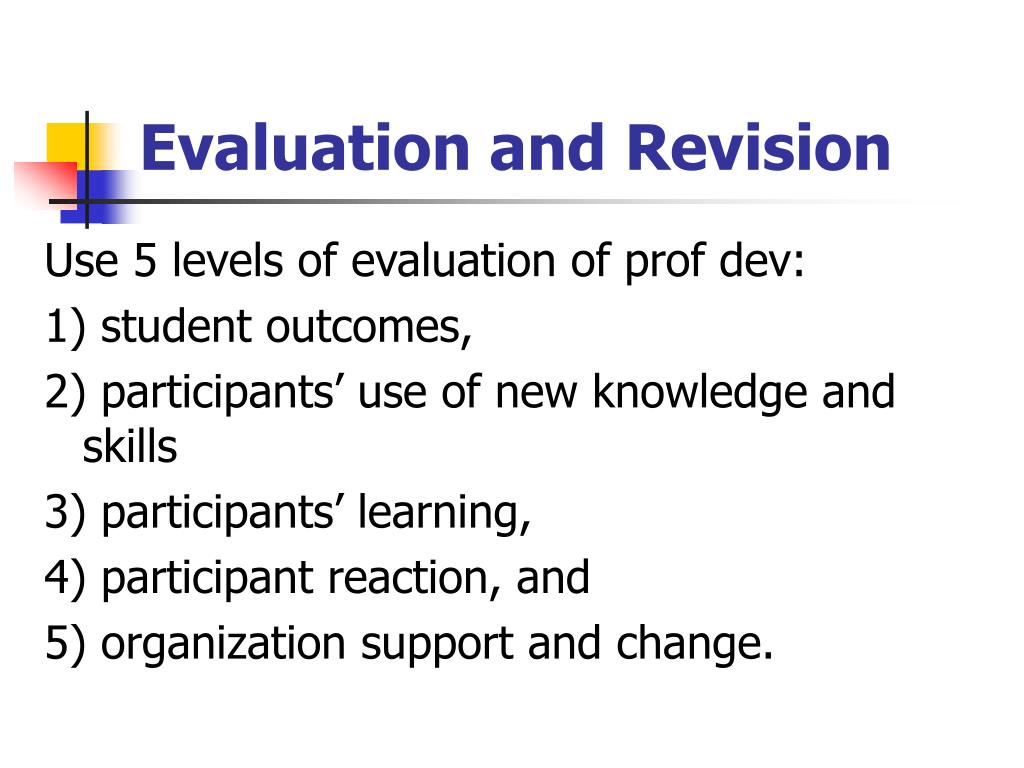 Evaluation and Revision

Use 5 levels of evaluation of prof dev:

1) student outcomes,

2) participants’ use of new knowledge and skills

3) participants’ learning,

4) participant reaction, and

5) organization support and change.